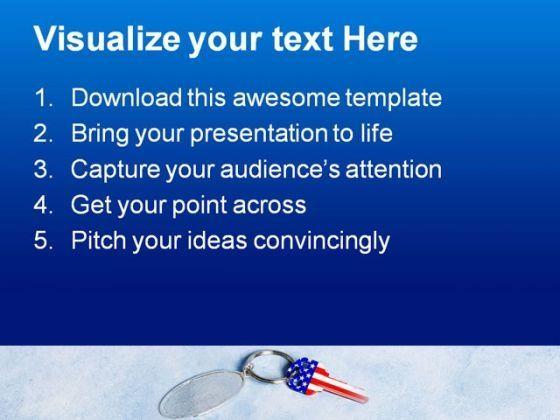 Visualize your text Here

1. Download this awesome template
2. Bring your presentation to life
3. Capture your audience's attention
4. Get your point across
5. Pitch your ideas convincingly